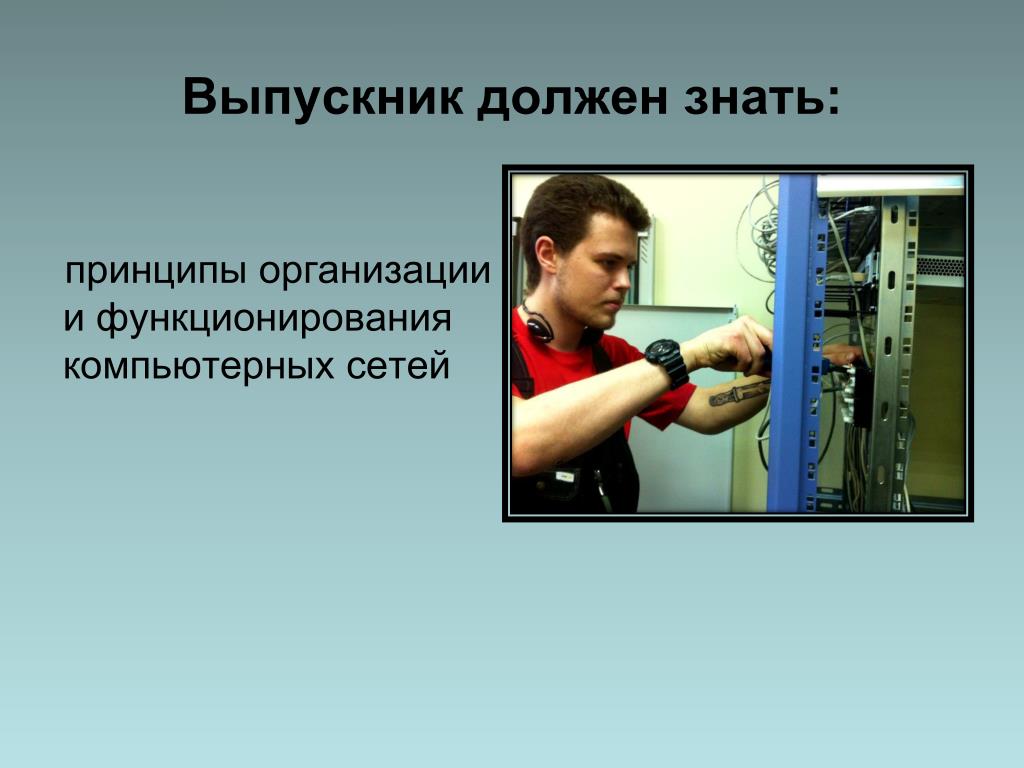 Выпускник должен знать:

принципы организации и функционирования компьютерных сетей